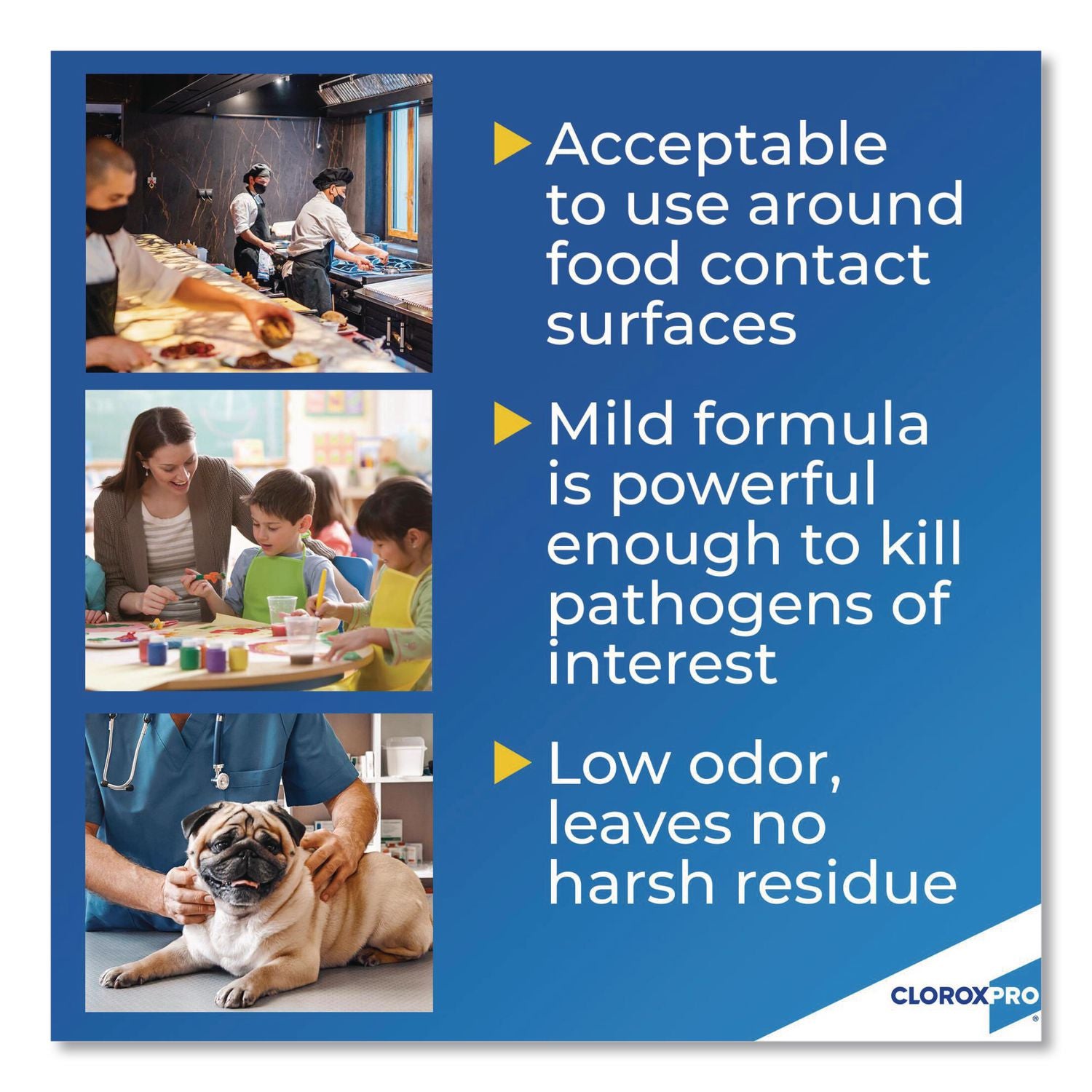 Acceptable to use around food contact surfaces

Mild formula is powerful enough to kill pathogens of interest

Low odor, leaves no harsh residue

CLOROXPRO®